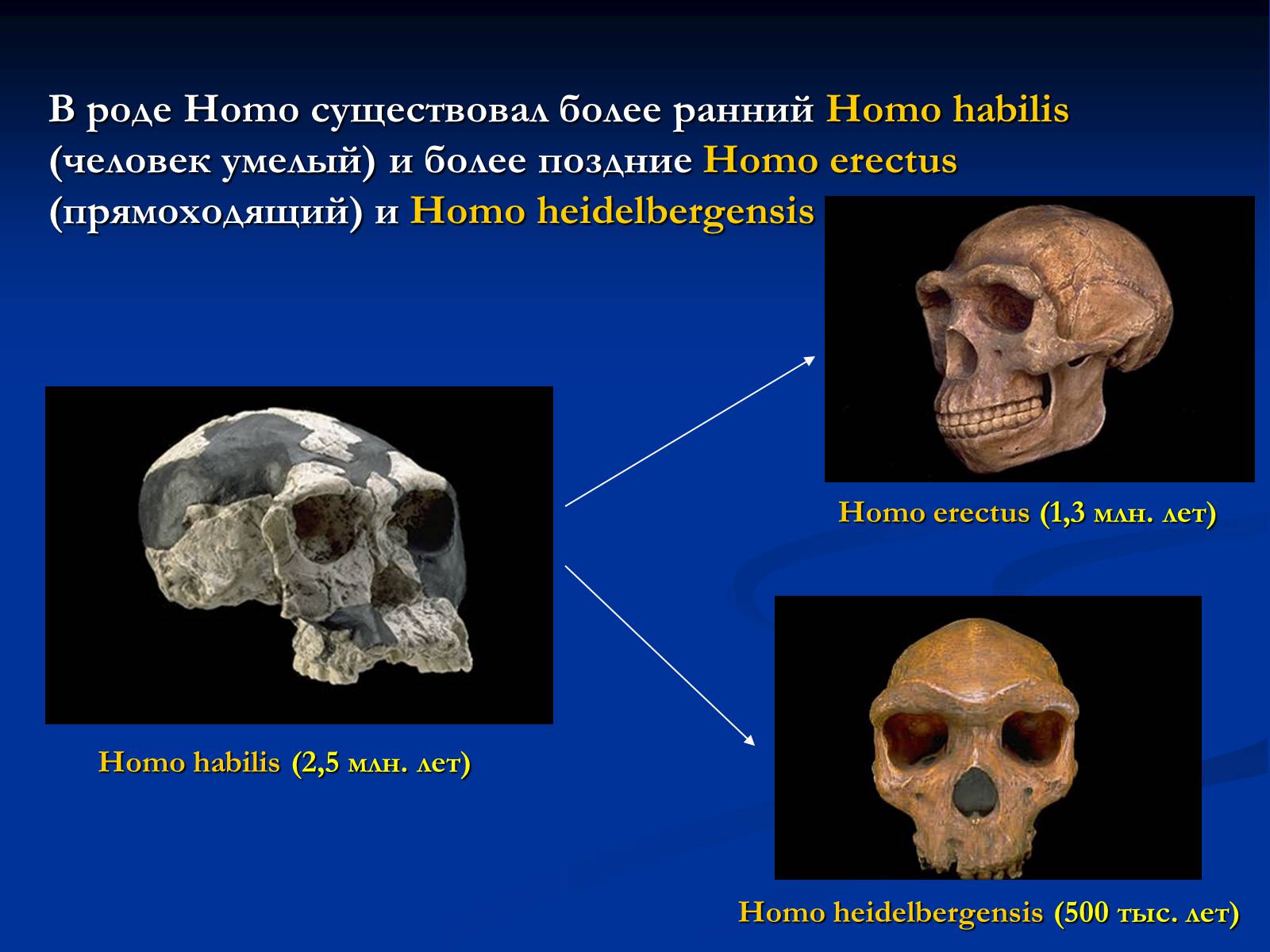 В роде Homo существовал более ранний Homo habilis (человек умелый) и более поздние Homo erectus (прямоходящий) и Homo heidelbergensis

Homo erectus (1,3 млн. лет)

Homo habilis (2,5 млн. лет)

Homo heidelbergensis (500 тыс. лет)